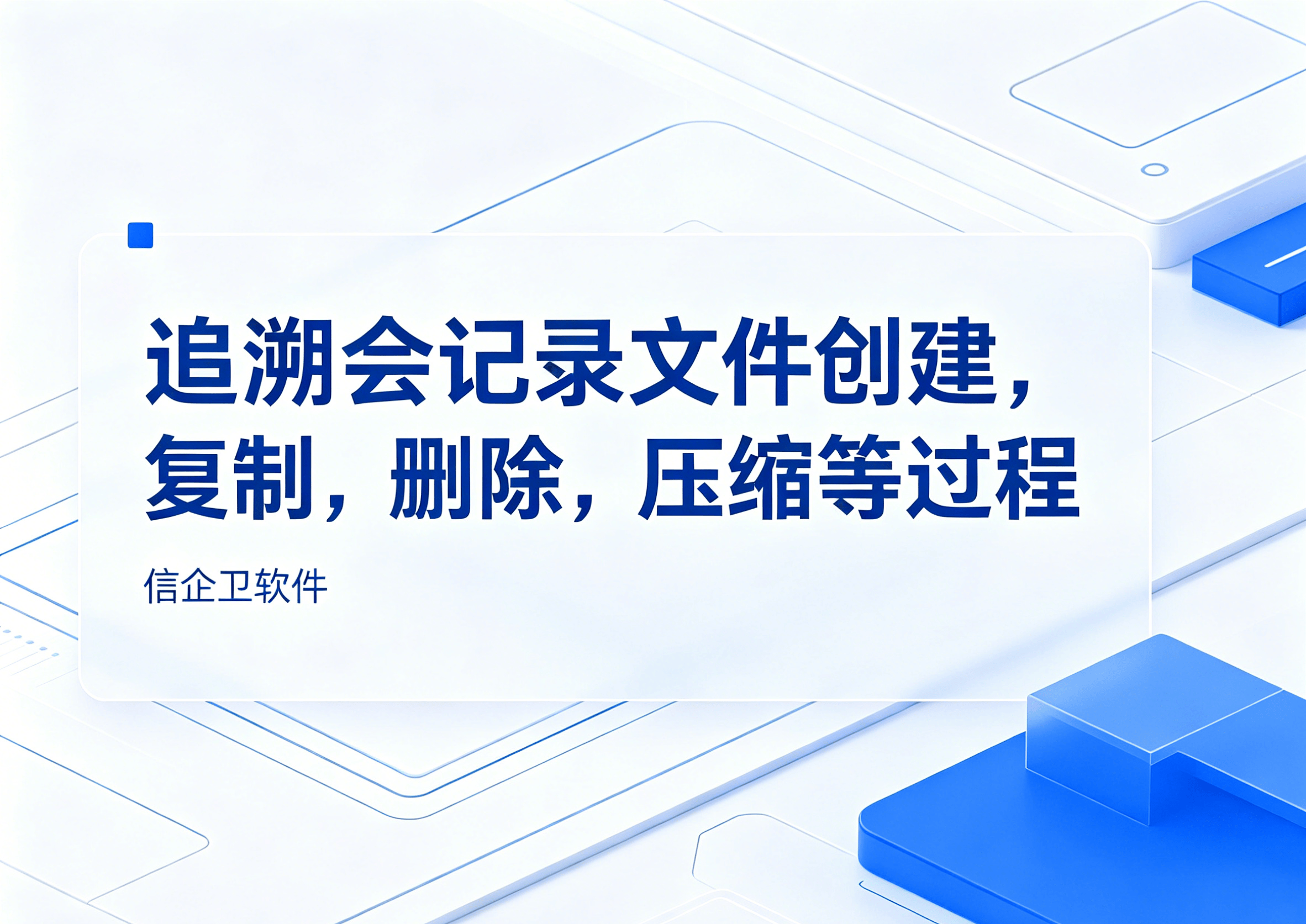 追溯会记录文件创建，复制，删除，压缩等过程

信企卫软件